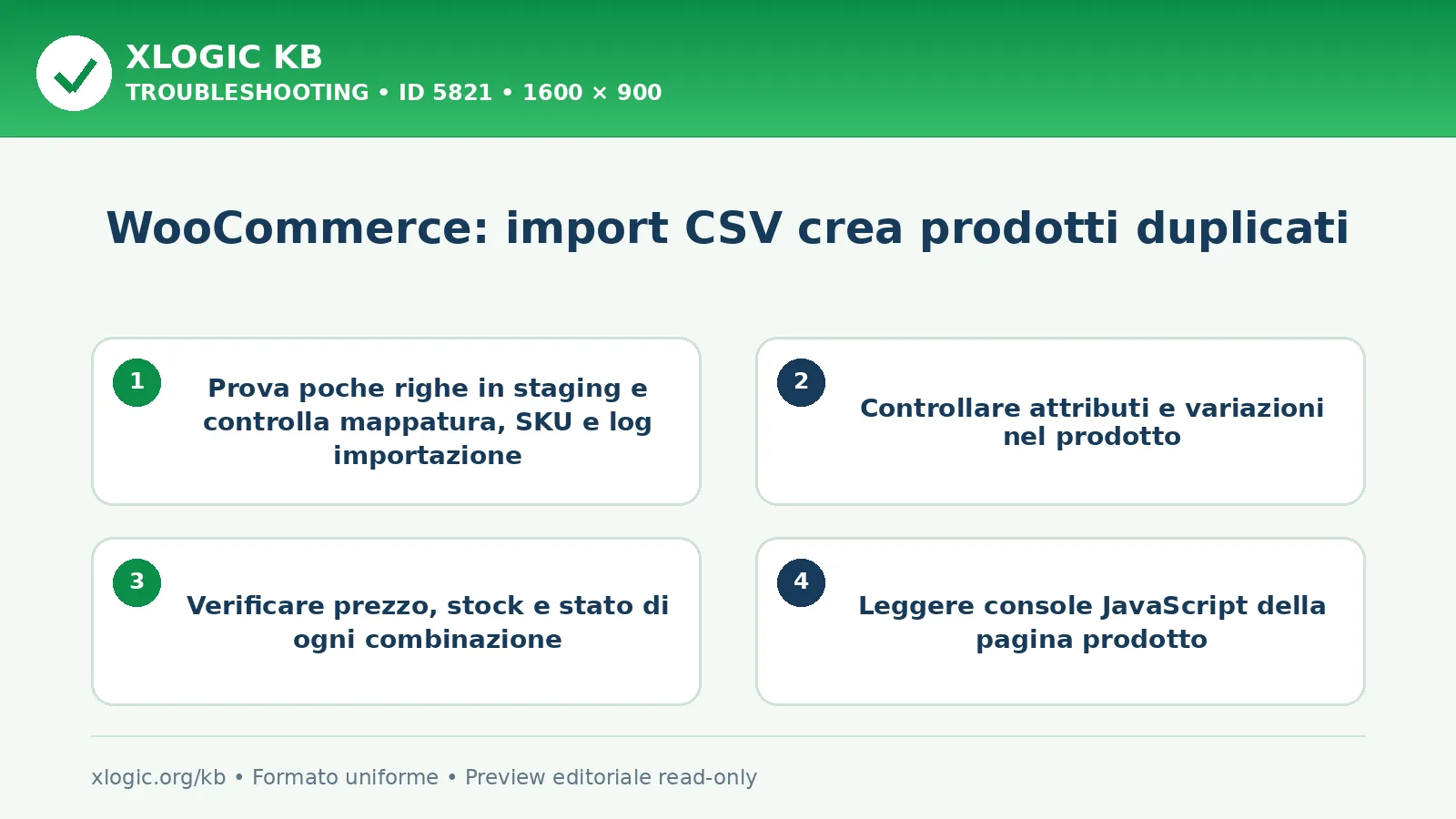 XLOGIC KB
TROUBLESHOOTING • ID 5821 • 1600 × 900

WooCommerce: import CSV crea prodotti duplicati

1
Prova poche righe in staging e controlla mappatura, SKU e log importazione

2
Controllare attributi e variazioni nel prodotto

3
Verificare prezzo, stock e stato di ogni combinazione

4
Leggere console JavaScript della pagina prodotto

xlogic.org/kb • Formato uniforme • Preview editoriale read-only